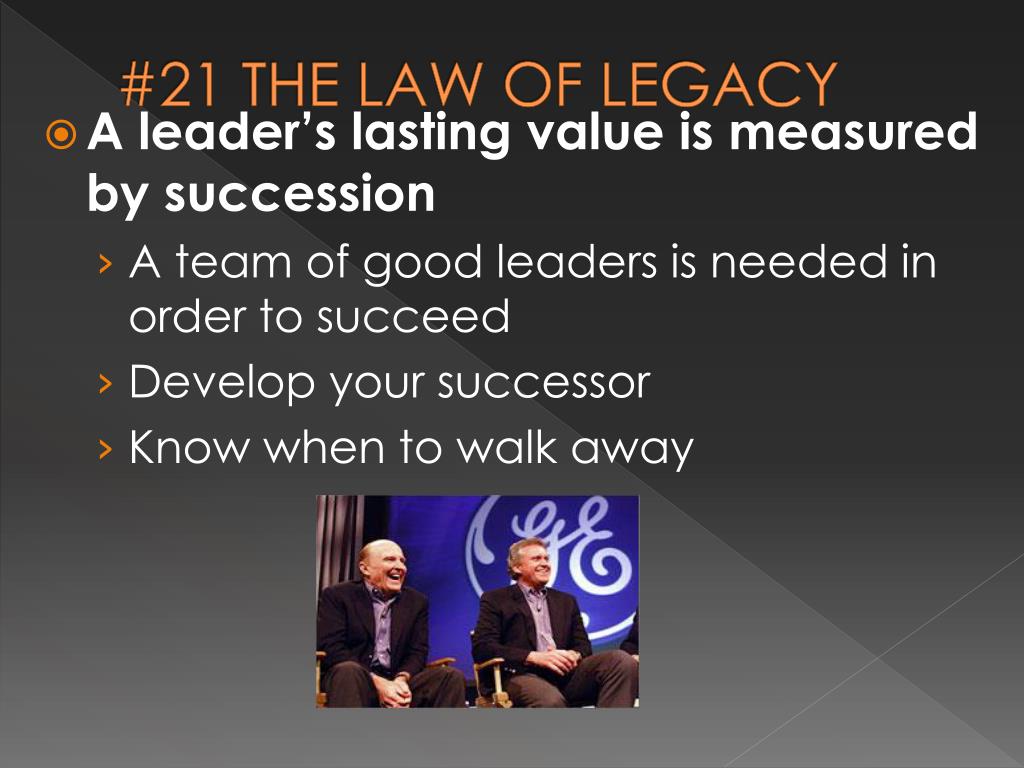 #21 THE LAW OF LEGACY

A leader's lasting value is measured by succession

› A team of good leaders is needed in order to succeed
› Develop your successor
› Know when to walk away

GE